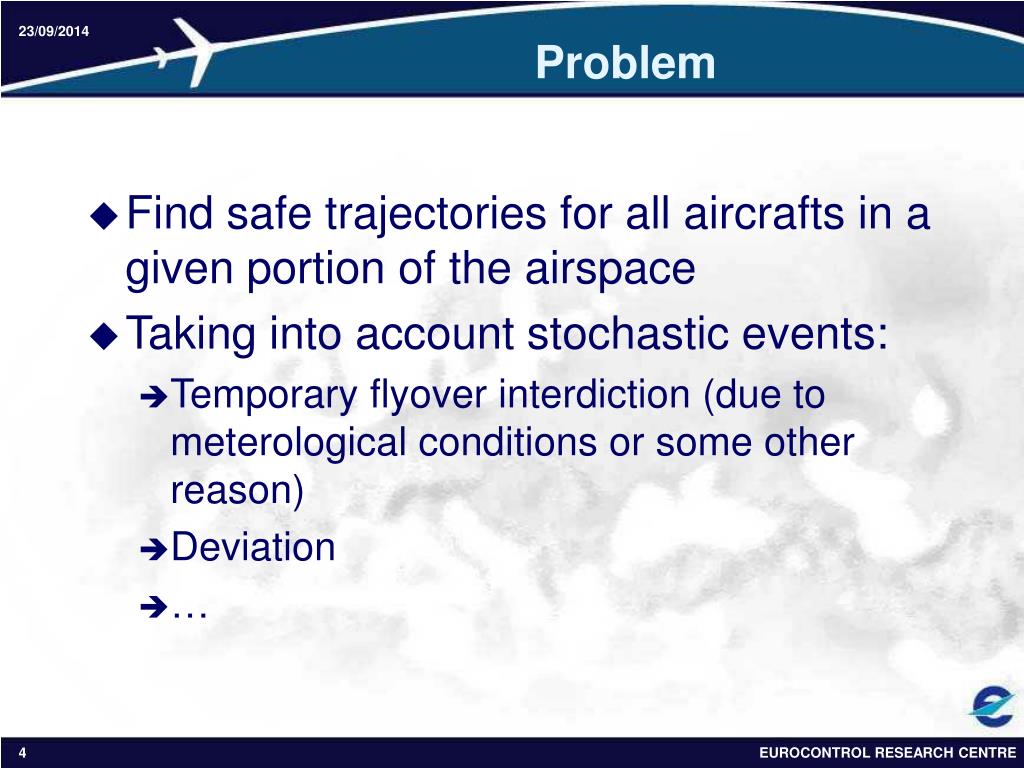 23/09/2014

Problem

◆ Find safe trajectories for all aircrafts in a given portion of the airspace

◆ Taking into account stochastic events:

➔ Temporary flyover interdiction (due to meterological conditions or some other reason)

➔ Deviation

➔ …

4

EUROCONTROL RESEARCH CENTRE